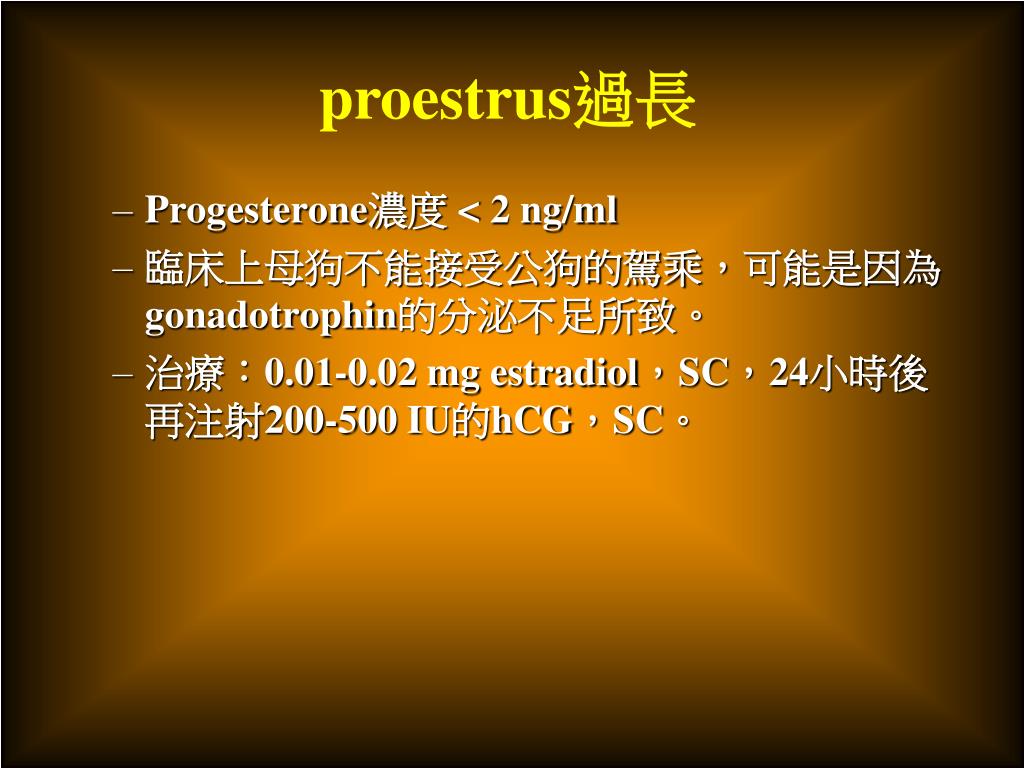 proestrus過長

– Progesterone濃度 < 2 ng/ml
– 臨床上母狗不能接受公狗的駕乘，可能是因為gonadotrophin的分泌不足所致。
– 治療：0.01-0.02 mg estradiol，SC，24小時後再注射200-500 IU的hCG，SC。